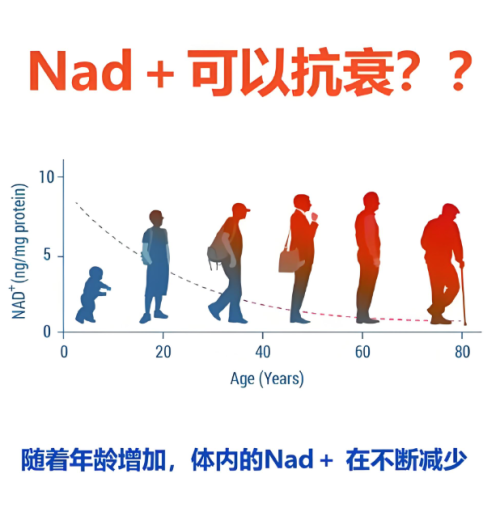 Nad + 可以抗衰？？

$NAD^+$ (ng/mg protein)

10
5
0

0 20 40 60 80

Age (Years)

随着年龄增加，体内的Nad + 在不断减少